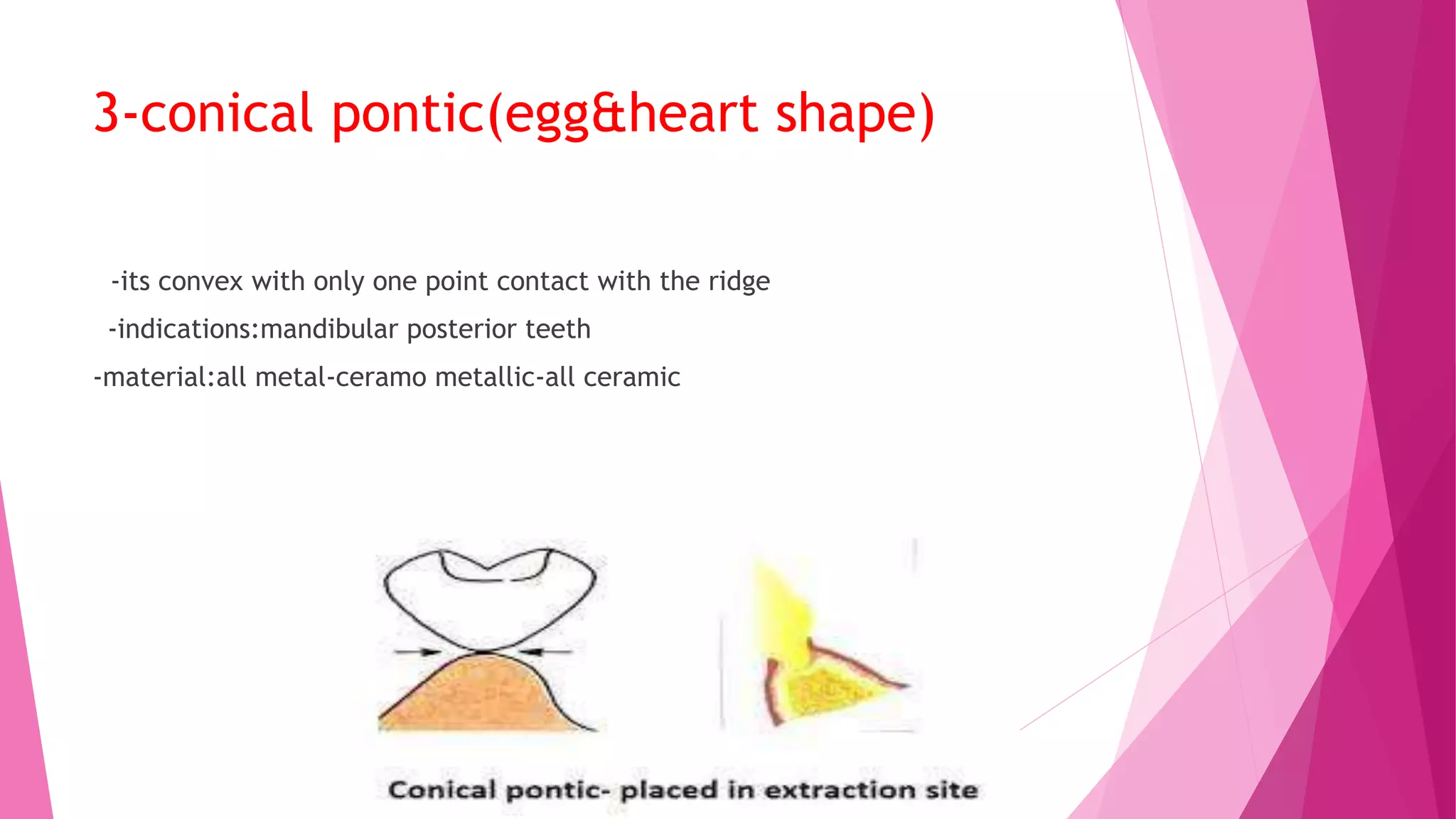 3-conical pontic(egg&heart shape)

-its convex with only one point contact with the ridge

-indications:mandibular posterior teeth

-material:all metal-ceramo metallic-all ceramic

Conical pontic- placed in extraction site